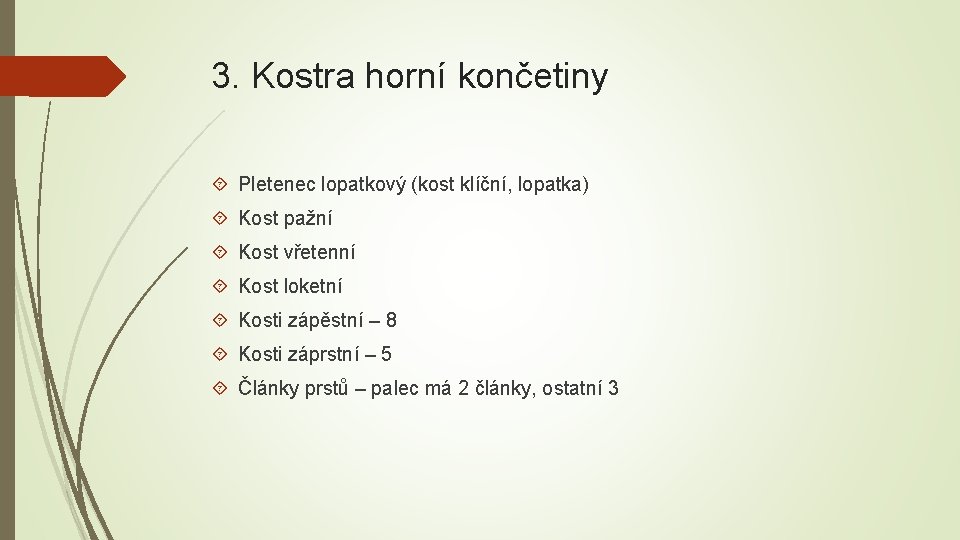 3. Kostra horní končetiny

Pletenec lopatkový (kost klíční, lopatka)

Kost pažní

Kost vřetenní

Kost loketní

Kosti zápěstní – 8

Kosti záprstní – 5

Články prstů – palec má 2 články, ostatní 3